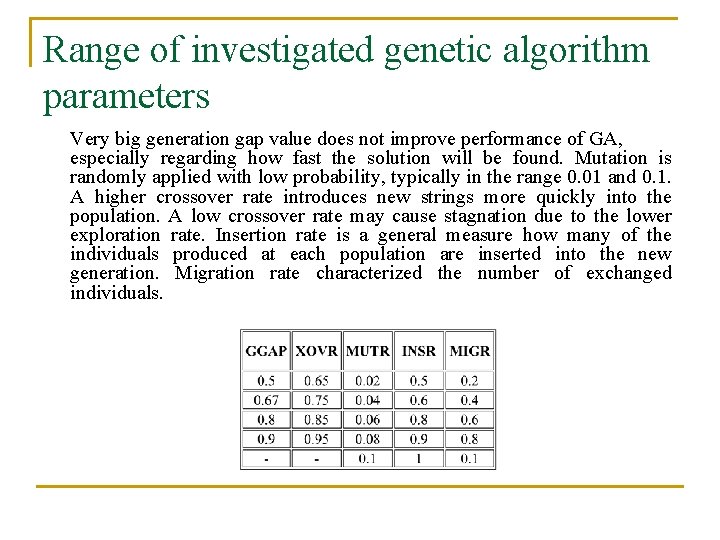 Range of investigated genetic algorithm parameters

Very big generation gap value does not improve performance of GA, especially regarding how fast the solution will be found. Mutation is randomly applied with low probability, typically in the range 0.01 and 0.1. A higher crossover rate introduces new strings more quickly into the population. A low crossover rate may cause stagnation due to the lower exploration rate. Insertion rate is a general measure how many of the individuals produced at each population are inserted into the new generation. Migration rate characterized the number of exchanged individuals.

| GGAP | XOVR | MUTR | INSR | MIGR |
|---|---|---|---|---|
| 0.5 | 0.65 | 0.02 | 0.5 | 0.2 |
| 0.67 | 0.75 | 0.04 | 0.6 | 0.4 |
| 0.8 | 0.85 | 0.06 | 0.8 | 0.6 |
| 0.9 | 0.95 | 0.08 | 0.9 | 0.8 |
| - | - | 0.1 | 1 | 0.1 |